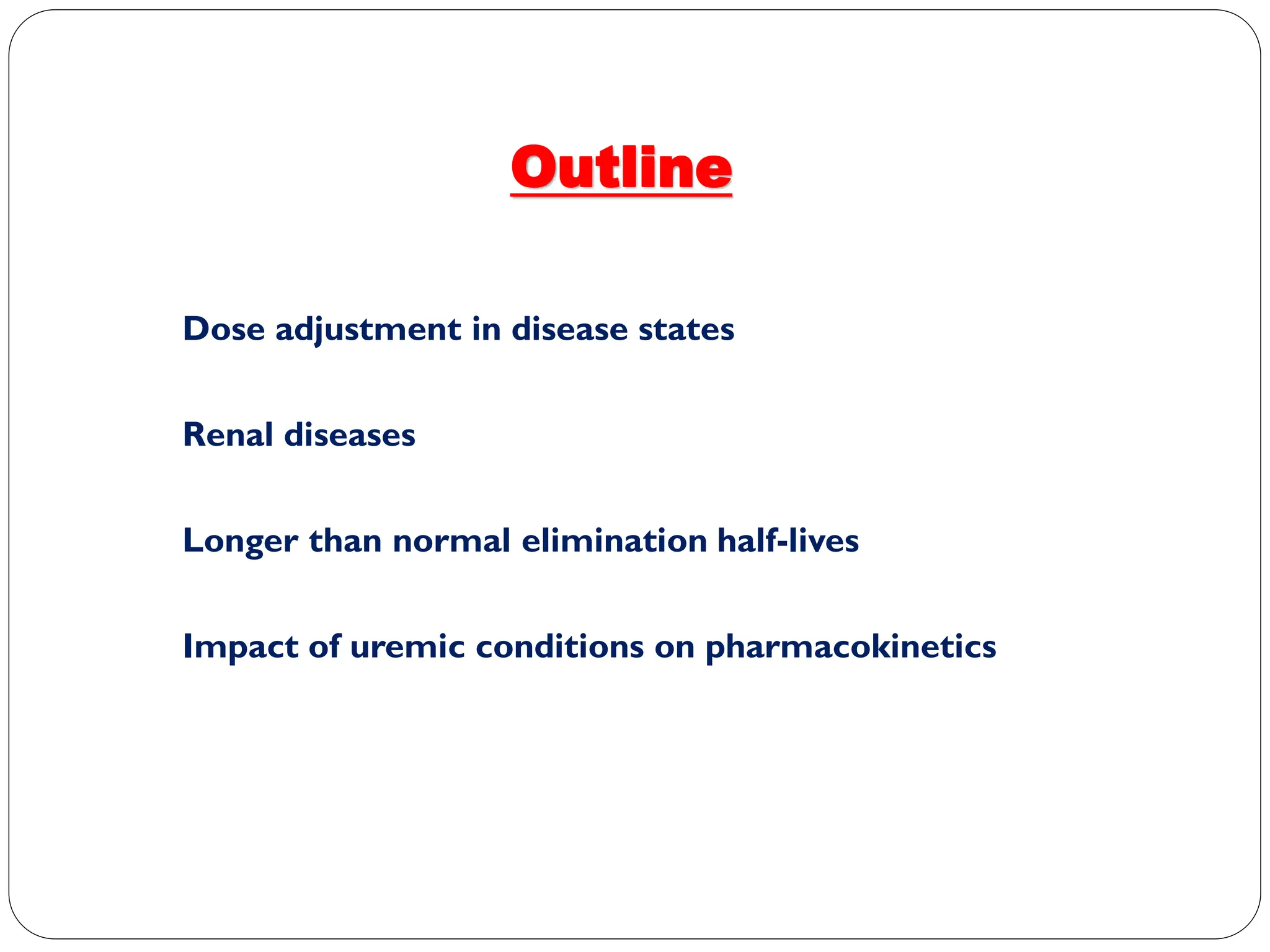 Outline

Dose adjustment in disease states

Renal diseases

Longer than normal elimination half-lives

Impact of uremic conditions on pharmacokinetics